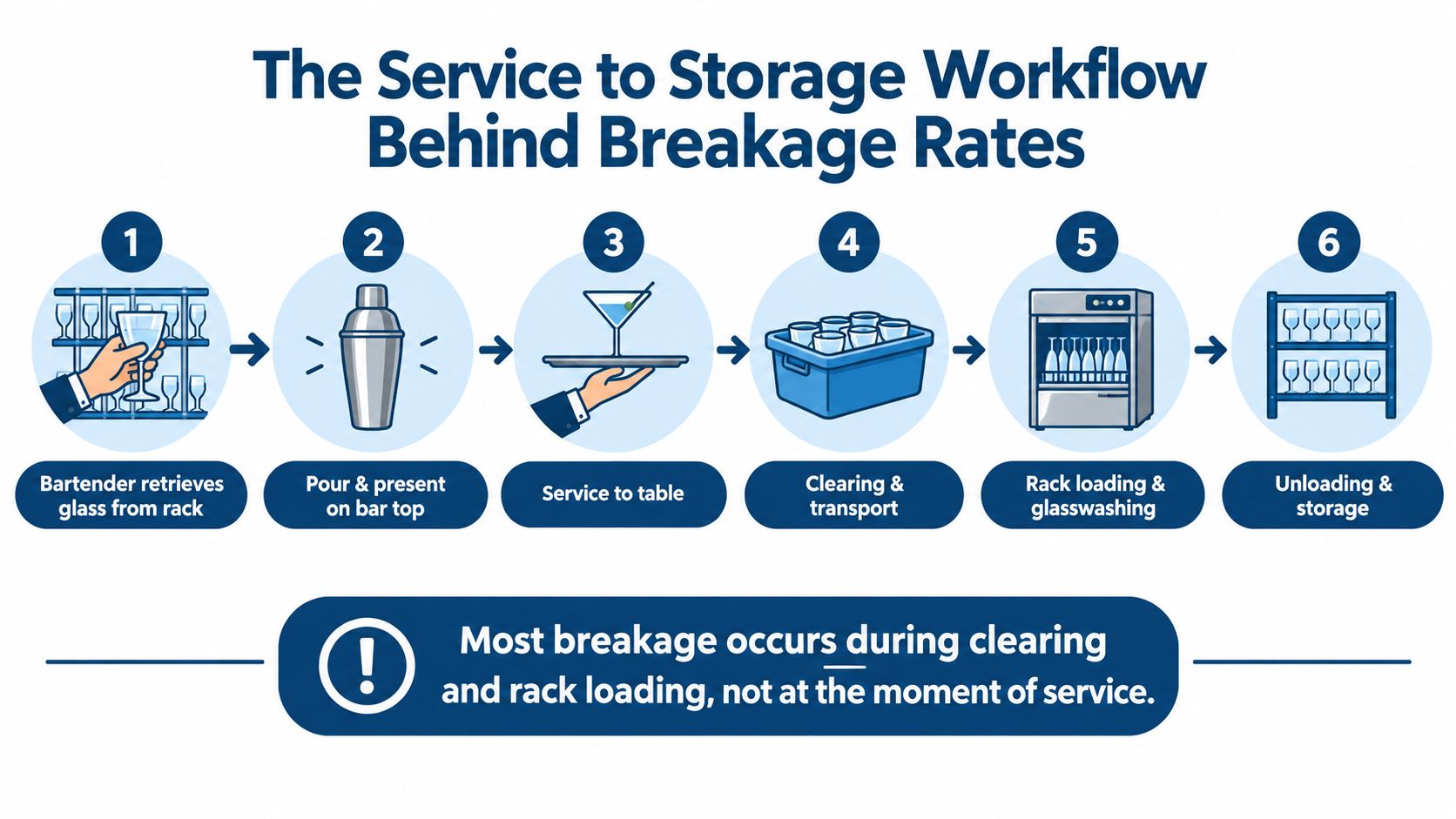 The Service to Storage Workflow Behind Breakage Rates

1

Bartender retrieves glass from rack

2

Pour & present on bar top

3

Service to table

4

Clearing & transport

5

Rack loading & glasswashing

6

Unloading & storage

!

Most breakage occurs during clearing and rack loading, not at the moment of service.